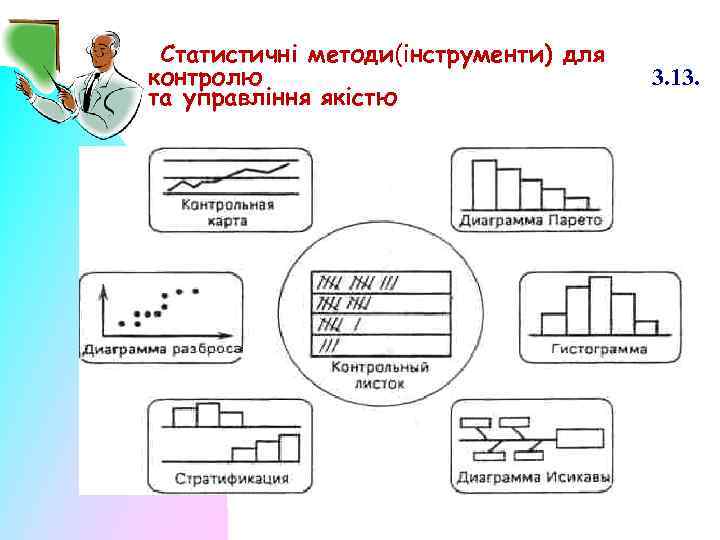 Статистичні методи(інструменти) для контролю та управління якістю

3.13.

Контрольная карта

Диаграмма Парето

Диаграмма разброса

Контрольный листок

Гистограмма

Стратификация

Диаграмма Исикавы